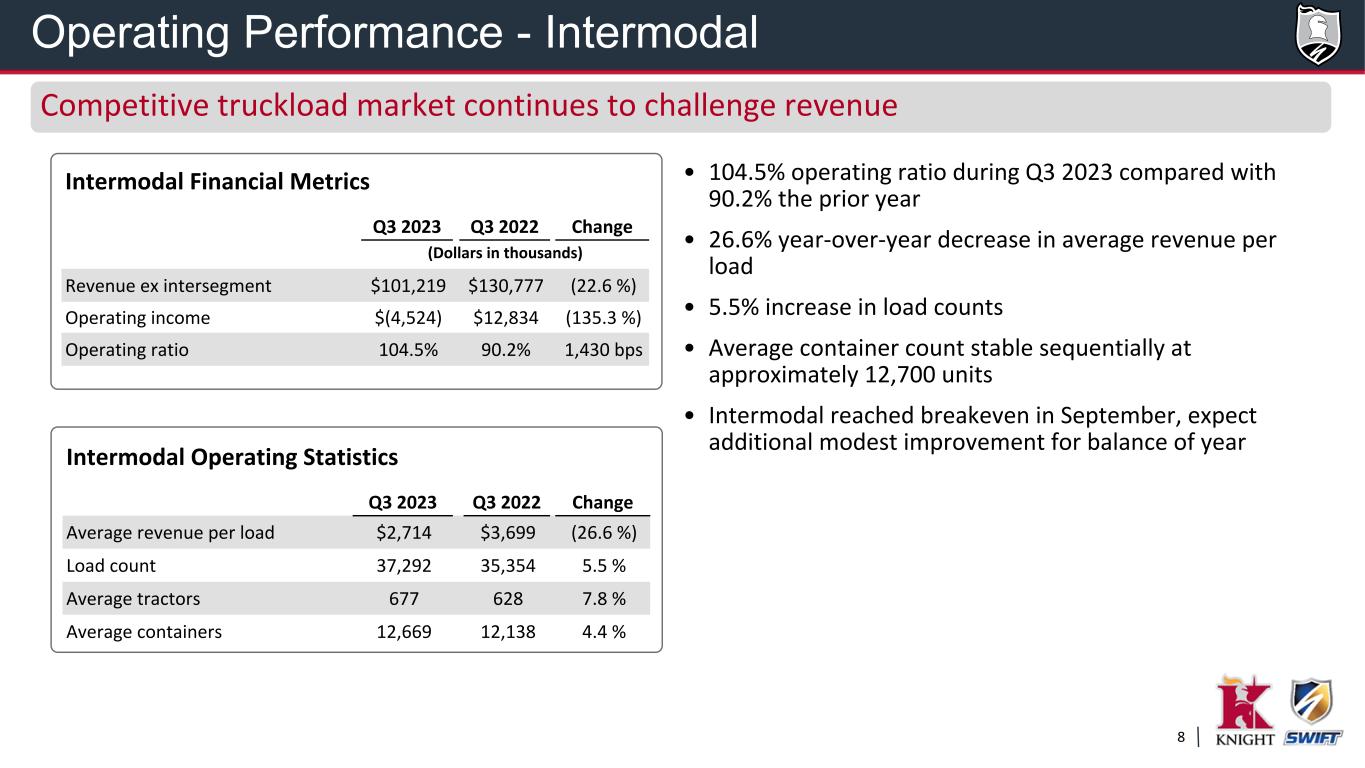 Operating Performance - Intermodal

Competitive truckload market continues to challenge revenue

Intermodal Financial Metrics

| | Q3 2023 | Q3 2022 | Change |
|---|---|---|---|
| | (Dollars in thousands) | | |
| Revenue ex intersegment | \$101,219 | \$130,777 | (22.6 %) |
| Operating income | \$(4,524) | \$12,834 | (135.3 %) |
| Operating ratio | 104.5% | 90.2% | 1,430 bps |

Intermodal Operating Statistics

| | Q3 2023 | Q3 2022 | Change |
|---|---|---|---|
| Average revenue per load | \$2,714 | \$3,699 | (26.6 %) |
| Load count | 37,292 | 35,354 | 5.5 % |
| Average tractors | 677 | 628 | 7.8 % |
| Average containers | 12,669 | 12,138 | 4.4 % |

• 104.5% operating ratio during Q3 2023 compared with 90.2% the prior year

• 26.6% year-over-year decrease in average revenue per load

• 5.5% increase in load counts

• Average container count stable sequentially at approximately 12,700 units

• Intermodal reached breakeven in September, expect additional modest improvement for balance of year

8

KNIGHT SWIFT